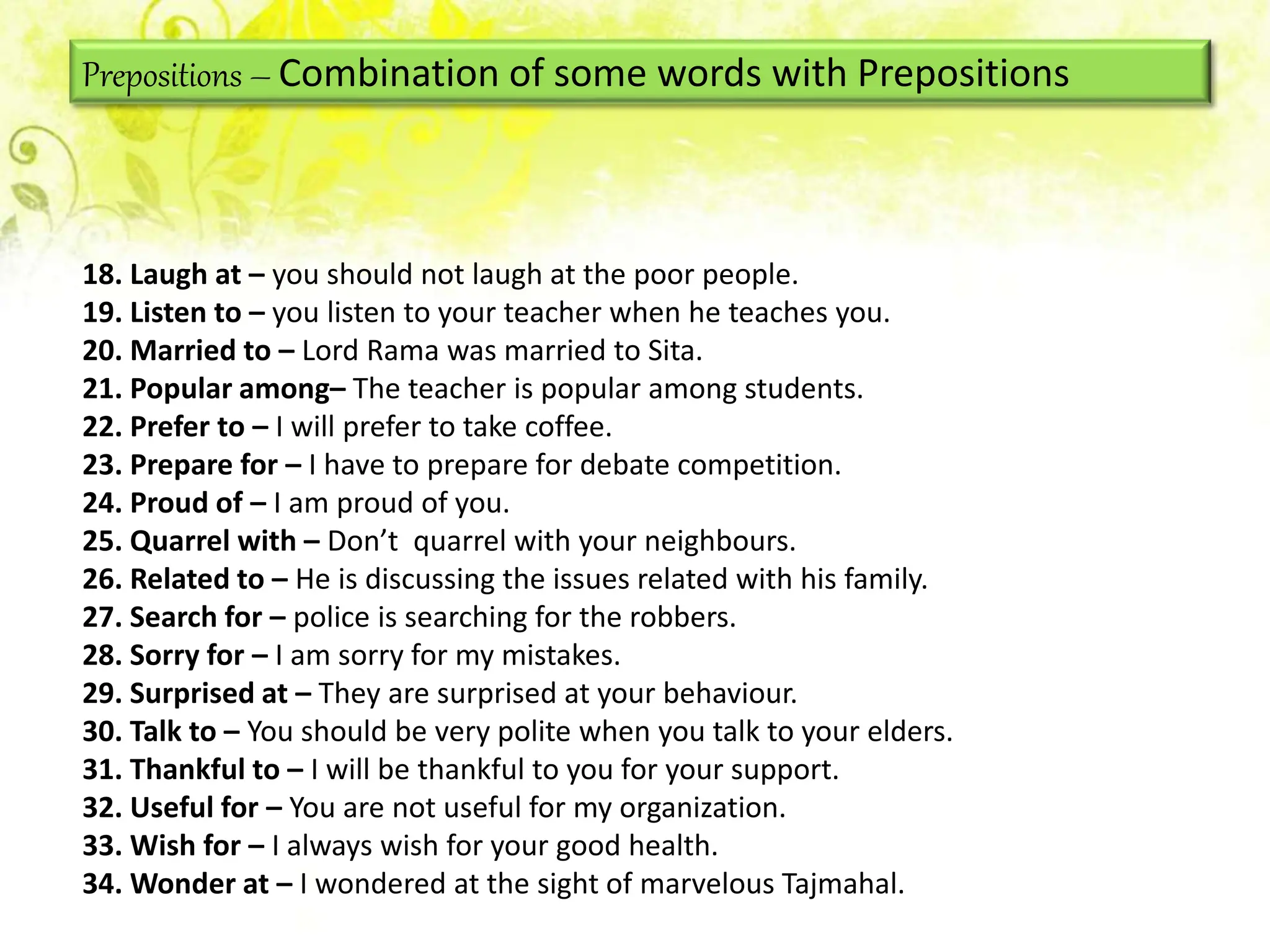 Prepositions – Combination of some words with Prepositions

18. Laugh at – you should not laugh at the poor people.
19. Listen to – you listen to your teacher when he teaches you.
20. Married to – Lord Rama was married to Sita.
21. Popular among– The teacher is popular among students.
22. Prefer to – I will prefer to take coffee.
23. Prepare for – I have to prepare for debate competition.
24. Proud of – I am proud of you.
25. Quarrel with – Don't quarrel with your neighbours.
26. Related to – He is discussing the issues related with his family.
27. Search for – police is searching for the robbers.
28. Sorry for – I am sorry for my mistakes.
29. Surprised at – They are surprised at your behaviour.
30. Talk to – You should be very polite when you talk to your elders.
31. Thankful to – I will be thankful to you for your support.
32. Useful for – You are not useful for my organization.
33. Wish for – I always wish for your good health.
34. Wonder at – I wondered at the sight of marvelous Tajmahal.